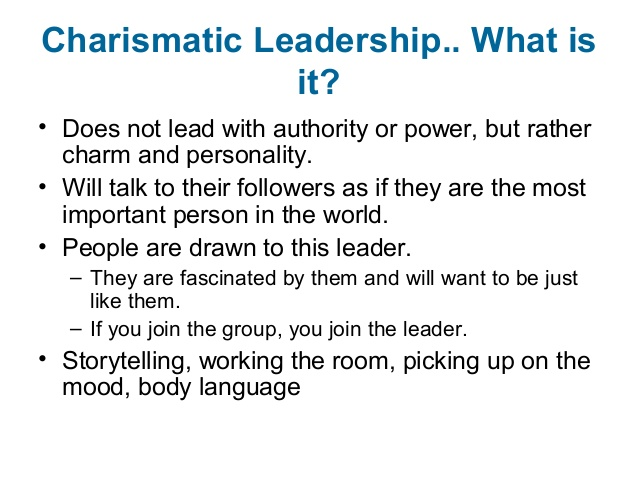 Charismatic Leadership.. What is it?

• Does not lead with authority or power, but rather charm and personality.
• Will talk to their followers as if they are the most important person in the world.
• People are drawn to this leader.
  – They are fascinated by them and will want to be just like them.
  – If you join the group, you join the leader.
• Storytelling, working the room, picking up on the mood, body language